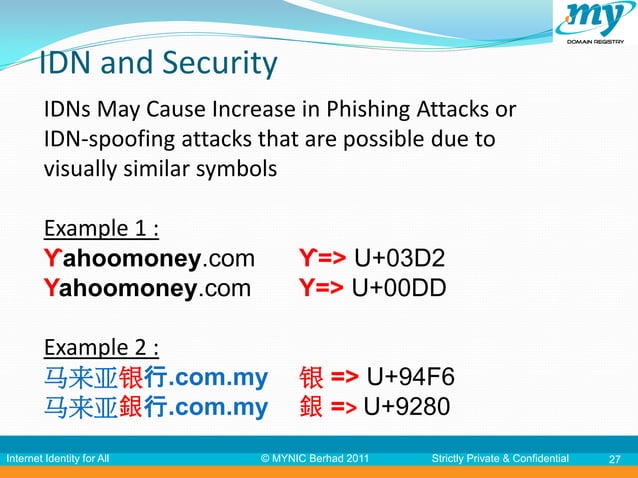 my
DOMAIN REGISTRY

IDN and Security

IDNs May Cause Increase in Phishing Attacks or IDN-spoofing attacks that are possible due to visually similar symbols

Example 1 :
ϒahoomoney.com ϒ=> U+03D2
Yahoomoney.com Y=> U+00DD

Example 2 :
马来亚银行.com.my 银 => U+94F6
马来亚銀行.com.my 銀 => U+9280

Internet Identity for All © MYNIC Berhad 2011 Strictly Private & Confidential 27